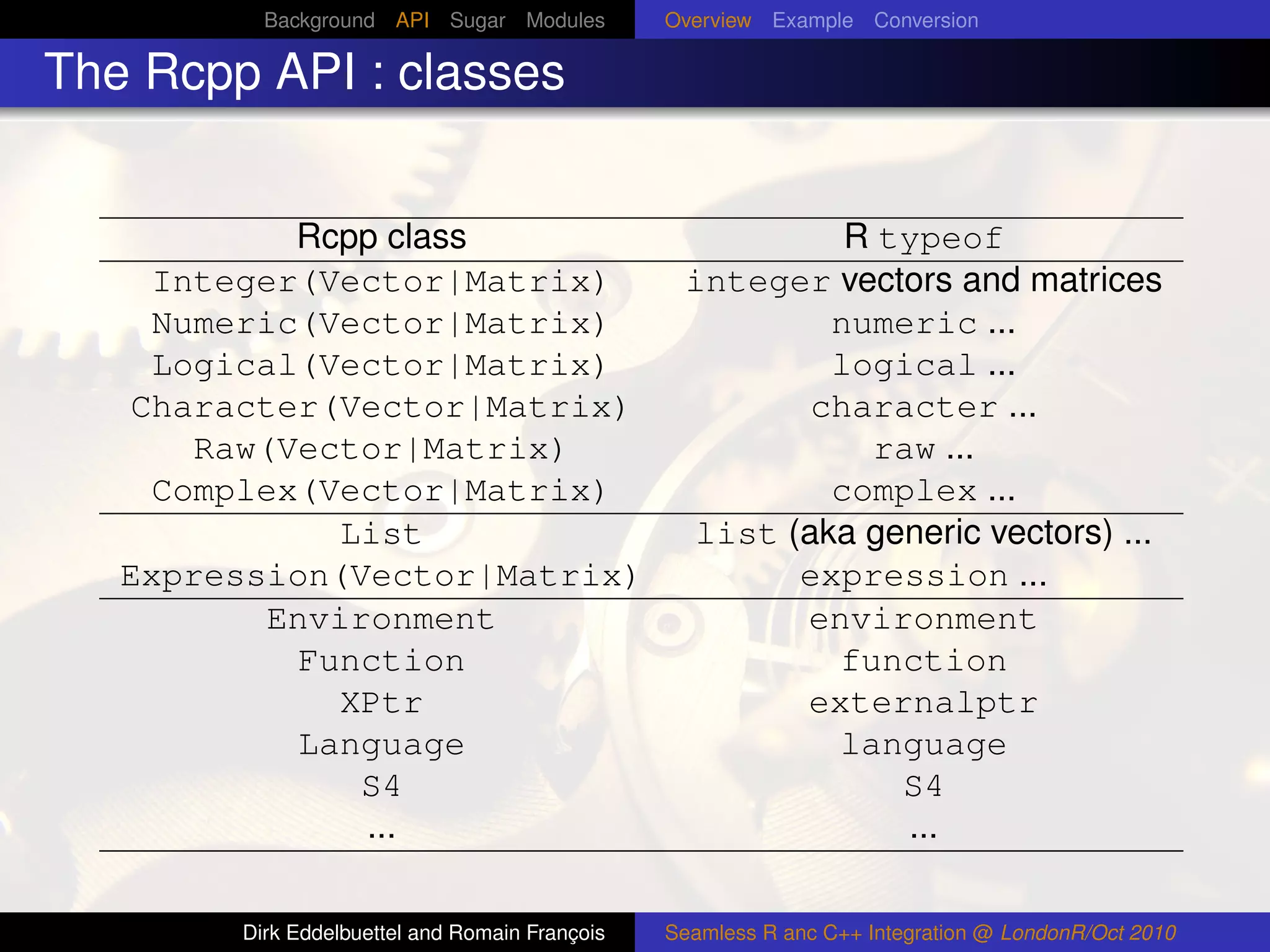 Background API Sugar Modules Overview Example Conversion

The Rcpp API : classes

| Rcpp class | R typeof |
|---|---|
| Integer(Vector\|Matrix) | integer vectors and matrices |
| Numeric(Vector\|Matrix) | numeric ... |
| Logical(Vector\|Matrix) | logical ... |
| Character(Vector\|Matrix) | character ... |
| Raw(Vector\|Matrix) | raw ... |
| Complex(Vector\|Matrix) | complex ... |
| List | list (aka generic vectors) ... |
| Expression(Vector\|Matrix) | expression ... |
| Environment | environment |
| Function | function |
| XPtr | externalptr |
| Language | language |
| S4 | S4 |
| ... | ... |

Dirk Eddelbuettel and Romain François Seamless R anc C++ Integration @ LondonR/Oct 2010